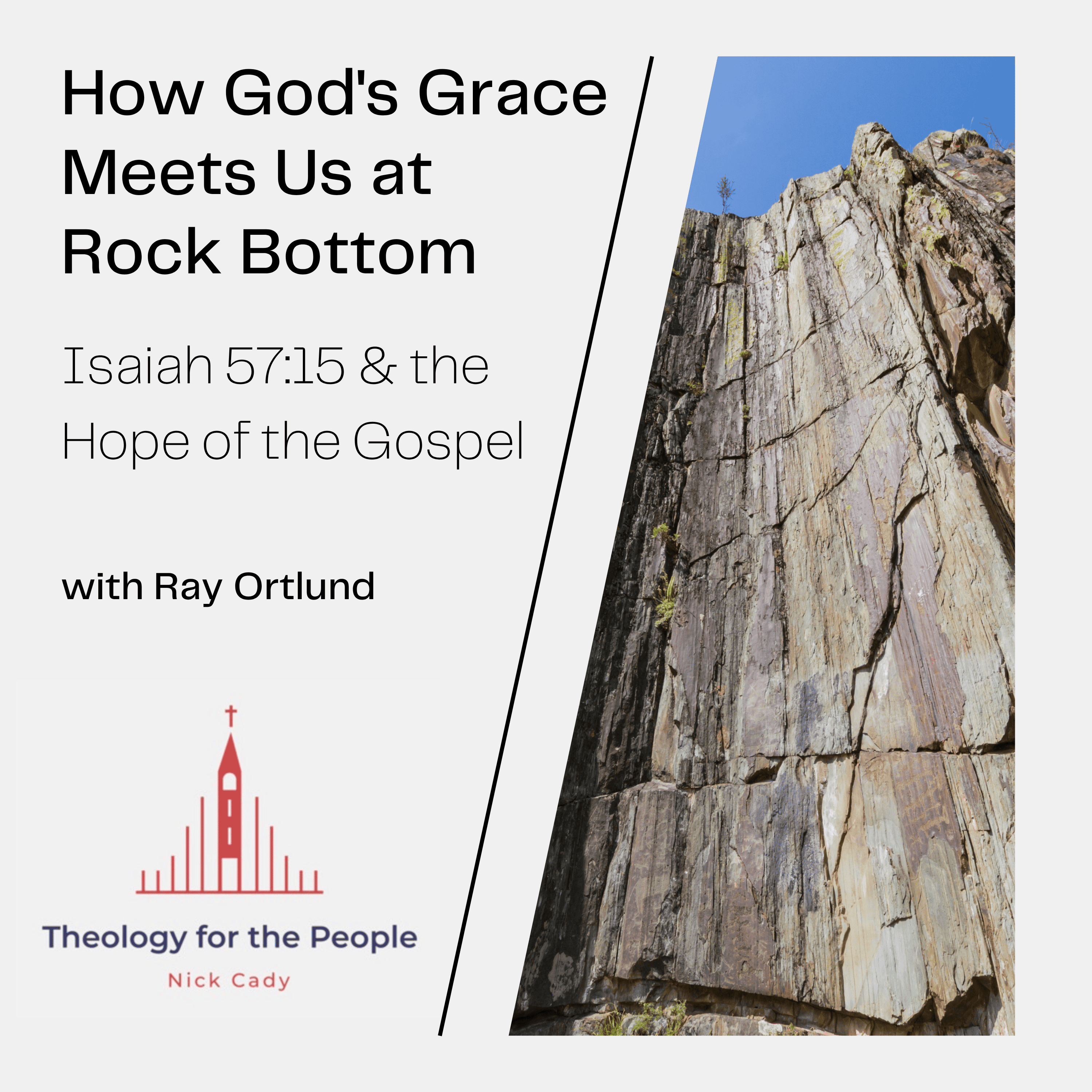 How God's Grace Meets Us at Rock Bottom

Isaiah 57:15 & the Hope of the Gospel

with Ray Ortlund

Theology for the People

Nick Cady